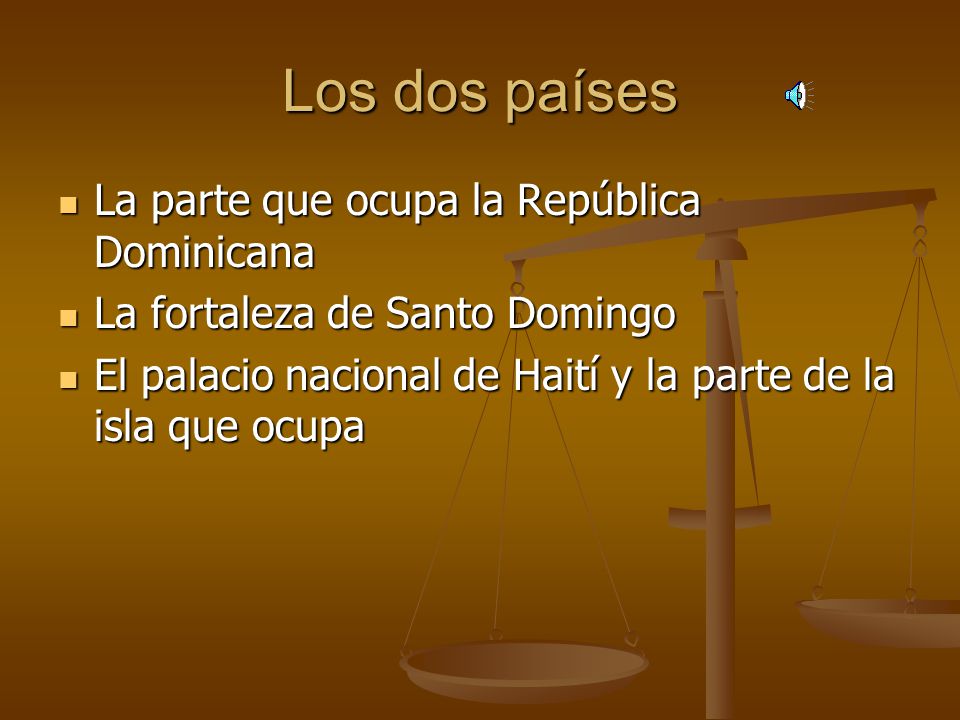 Los dos países

- La parte que ocupa la República Dominicana
- La fortaleza de Santo Domingo
- El palacio nacional de Haití y la parte de la isla que ocupa